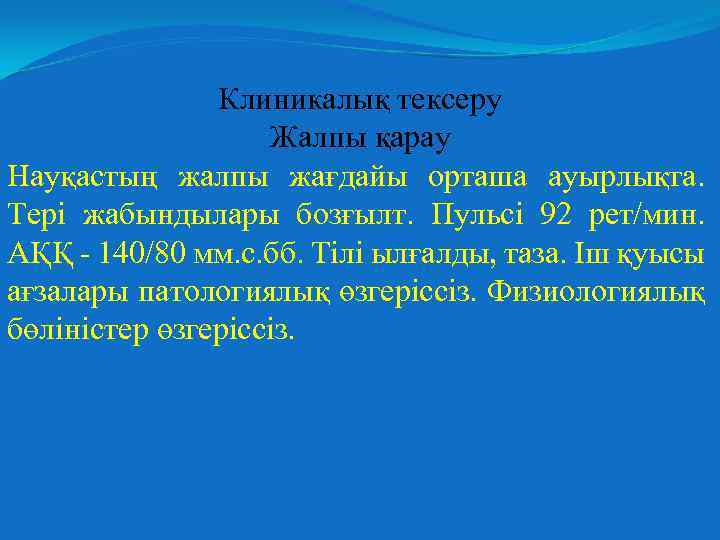 Клиникалық тексеру
Жалпы қарау

Науқастың жалпы жағдайы орташа ауырлықта. Тері жабындылары бозғылт. Пульсі 92 рет/мин. АҚҚ - 140/80 мм.с.бб. Тілі ылғалды, таза. Іш қуысы ағзалары патологиялық өзгеріссіз. Физиологиялық бөліністер өзгеріссіз.